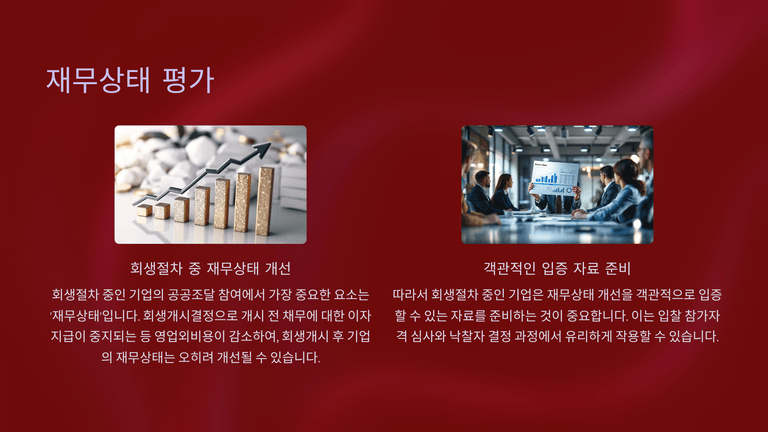 재무상태 평가

회생절차 중 재무상태 개선

회생절차 중인 기업의 공공조달 참여에서 가장 중요한 요소는 '재무상태'입니다. 회생개시결정으로 개시 전 채무에 대한 이자 지급이 중지되는 등 영업외비용이 감소하여, 회생개시 후 기업의 재무상태는 오히려 개선될 수 있습니다.

객관적인 입증 자료 준비

따라서 회생절차 중인 기업은 재무상태 개선을 객관적으로 입증할 수 있는 자료를 준비하는 것이 중요합니다. 이는 입찰 참가자격 심사와 낙찰자 결정 과정에서 유리하게 작용할 수 있습니다.